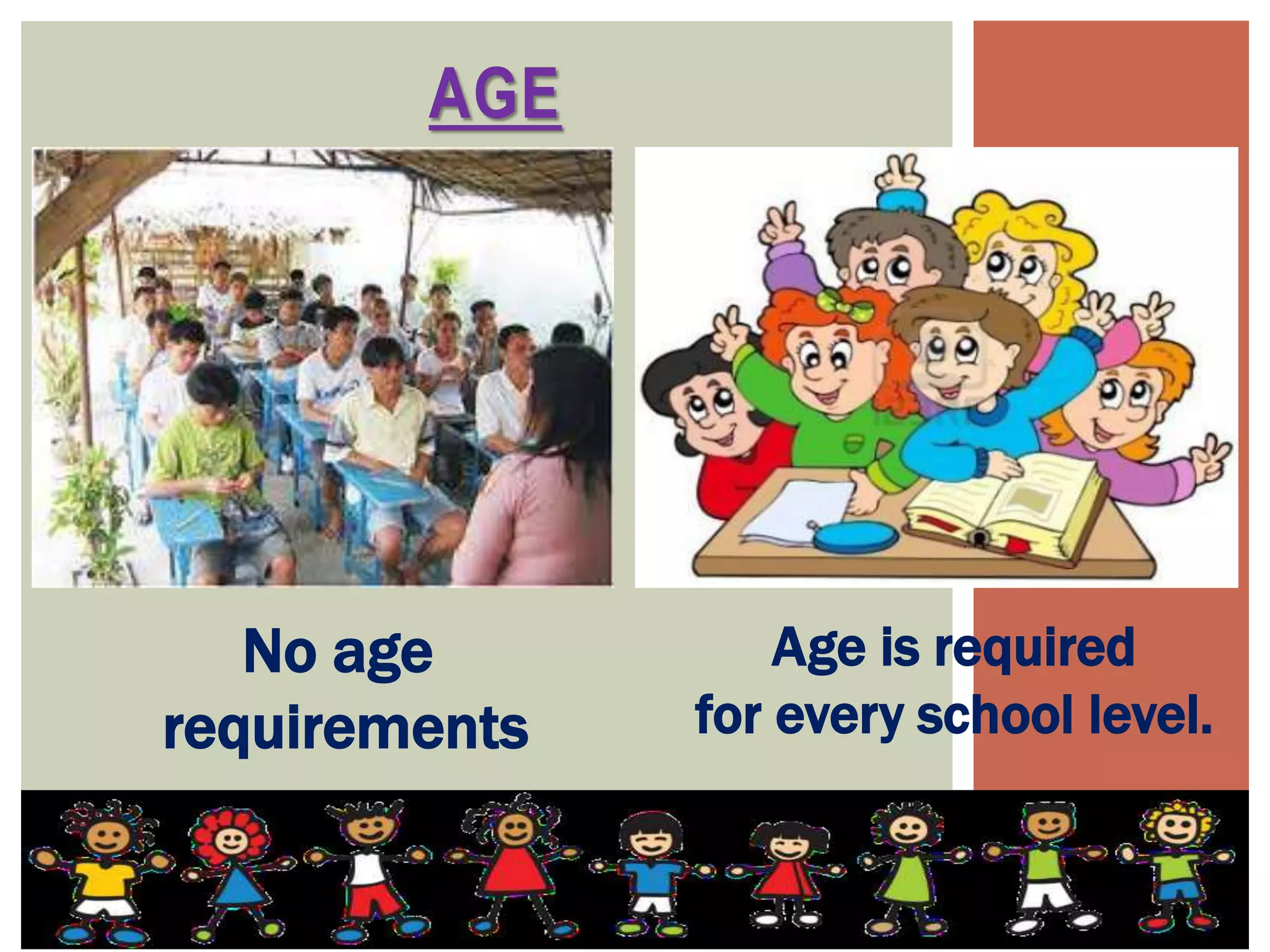 AGE

No age requirements

Age is required for every school level.